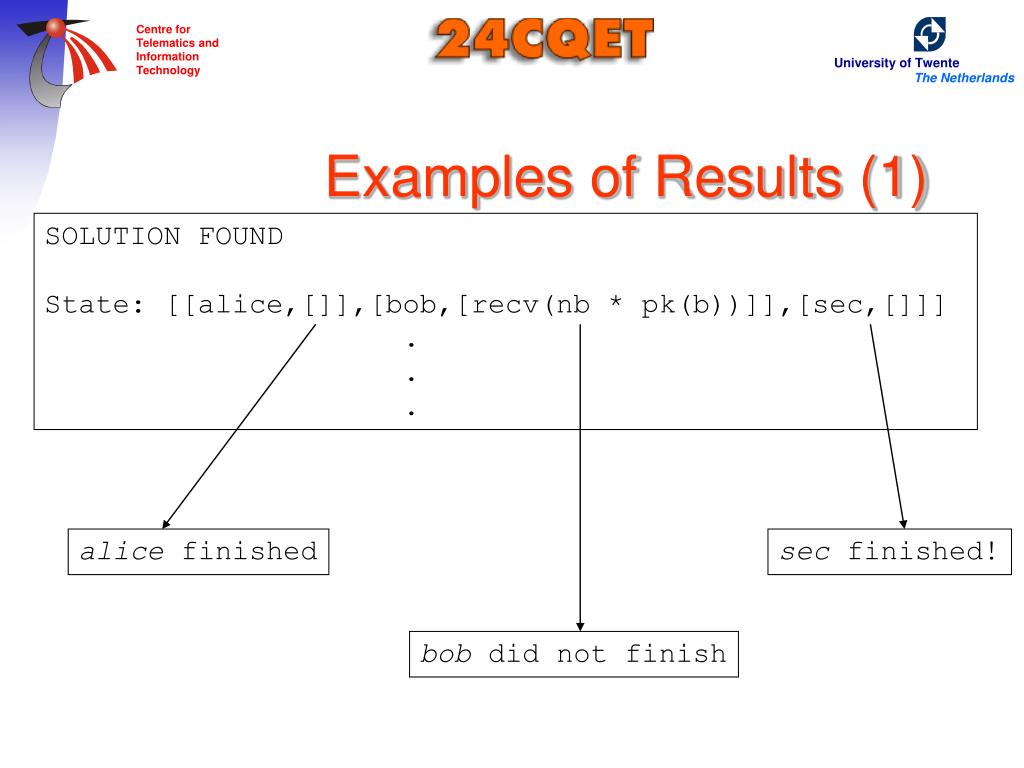 Centre for Telematics and Information Technology

24CQET

University of Twente
The Netherlands

Examples of Results (1)

SOLUTION FOUND

State: [[alice,[]],[bob,[recv(nb * pk(b))]],[sec,[]]]
.
.
.

alice finished

sec finished!

bob did not finish